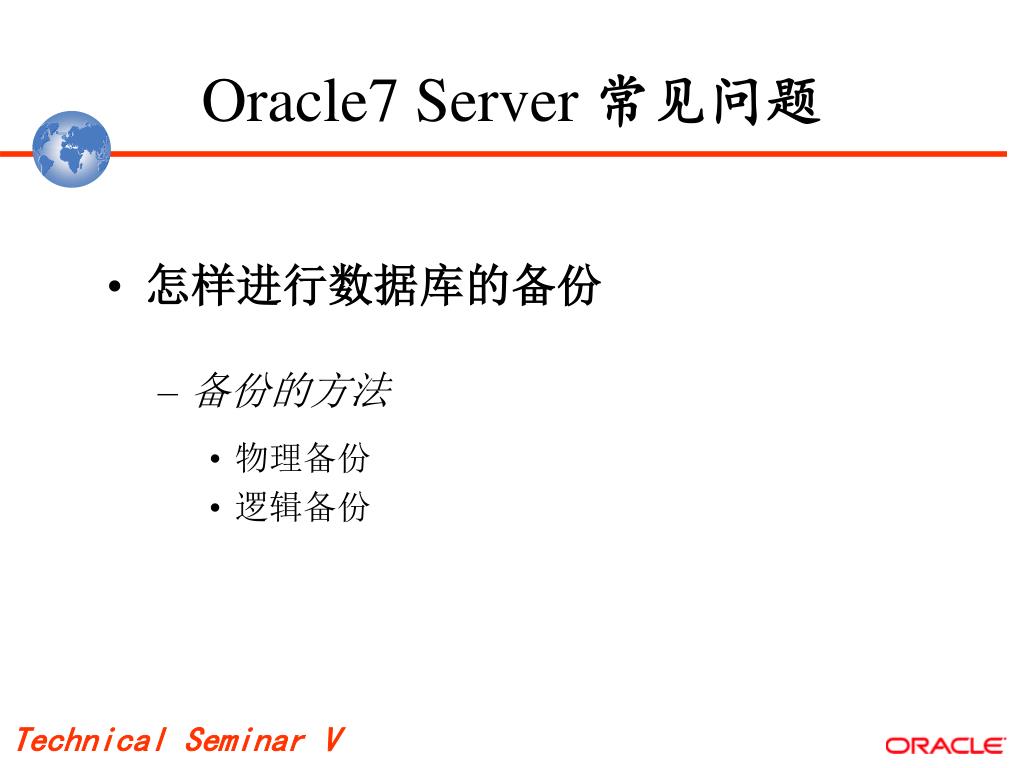 Oracle7 Server 常见问题

• 怎样进行数据库的备份

– 备份的方法

• 物理备份
• 逻辑备份

Technical Seminar V

ORACLE